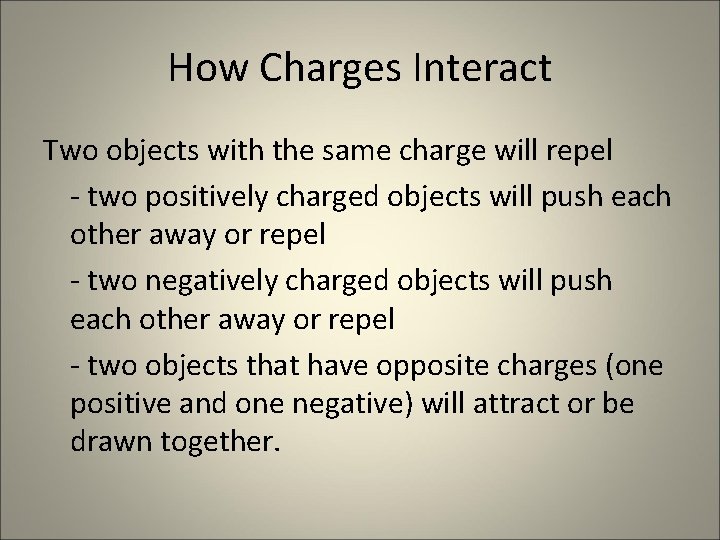 How Charges Interact

Two objects with the same charge will repel

- two positively charged objects will push each other away or repel

- two negatively charged objects will push each other away or repel

- two objects that have opposite charges (one positive and one negative) will attract or be drawn together.